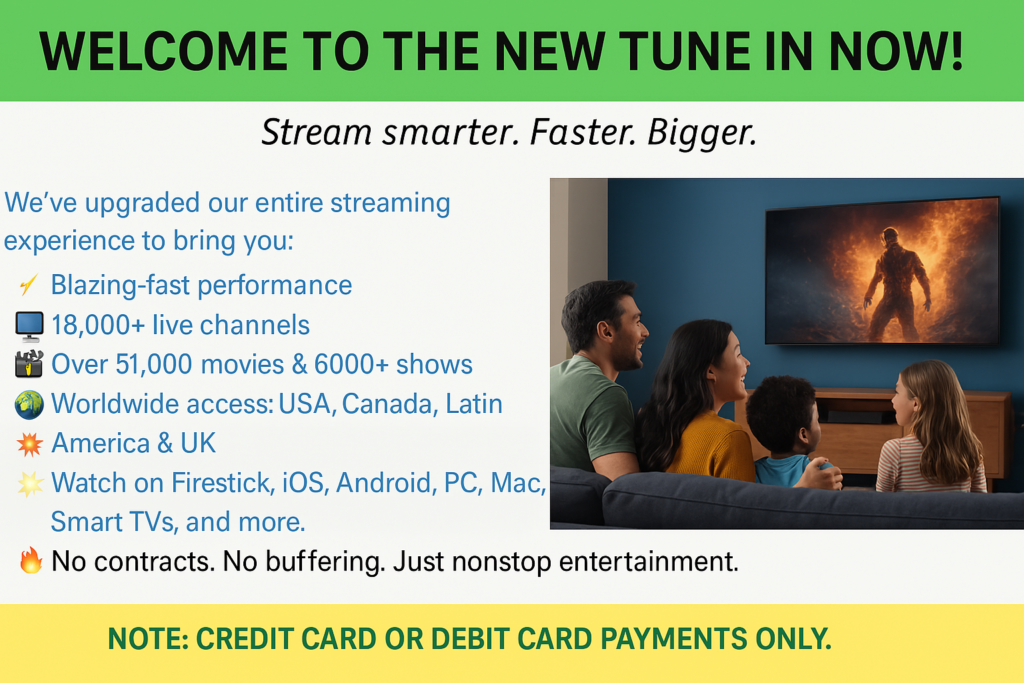 WELCOME TO THE NEW TUNE IN NOW!

Stream smarter. Faster. Bigger.

We've upgraded our entire streaming experience to bring you:

⚡ Blazing-fast performance
🖥️ 18,000+ live channels
🎬 Over 51,000 movies & 6000+ shows
🌍 Worldwide access: USA, Canada, Latin
💥 America & UK
🌟 Watch on Firestick, iOS, Android, PC, Mac, Smart TVs, and more.
🔥 No contracts. No buffering. Just nonstop entertainment.

NOTE: CREDIT CARD OR DEBIT CARD PAYMENTS ONLY.